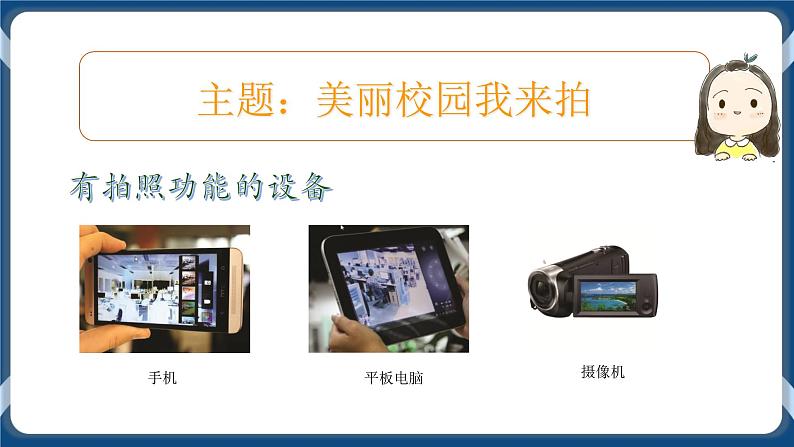 主题：美丽校园我来拍

有拍照功能的设备

手机

平板电脑

摄像机